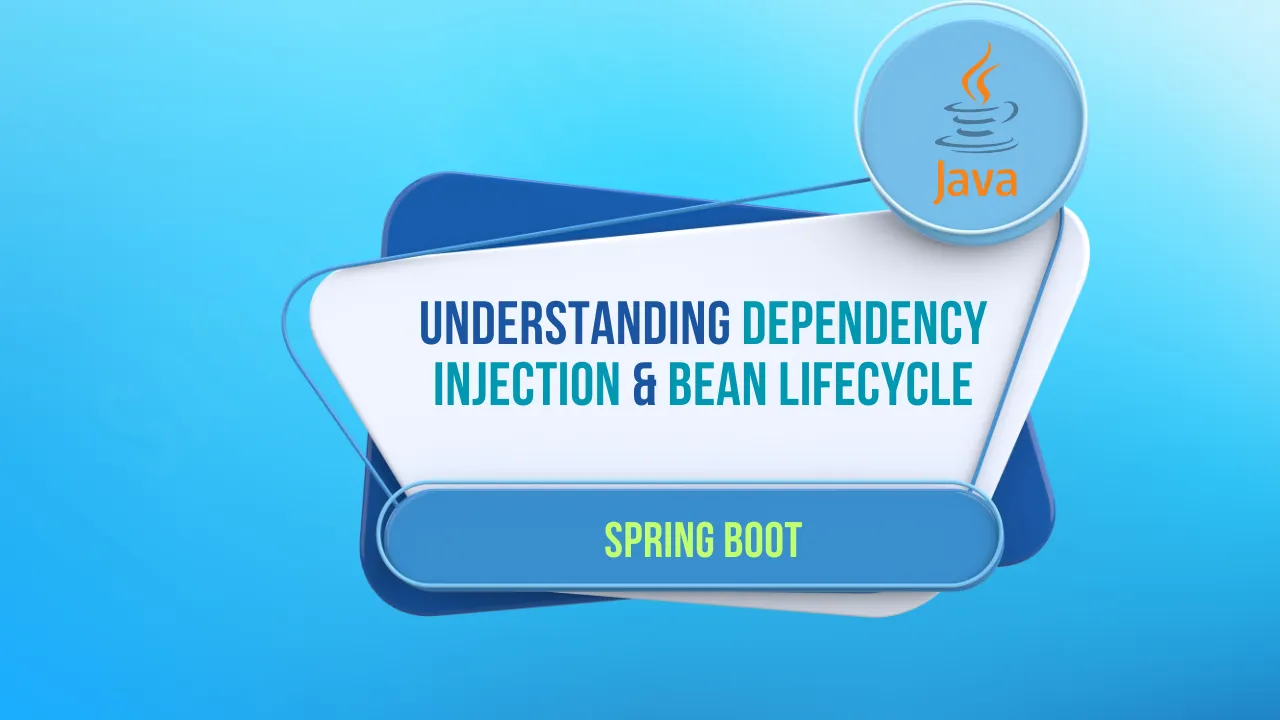 Java

UNDERSTANDING DEPENDENCY INJECTION & BEAN LIFECYCLE

SPRING BOOT